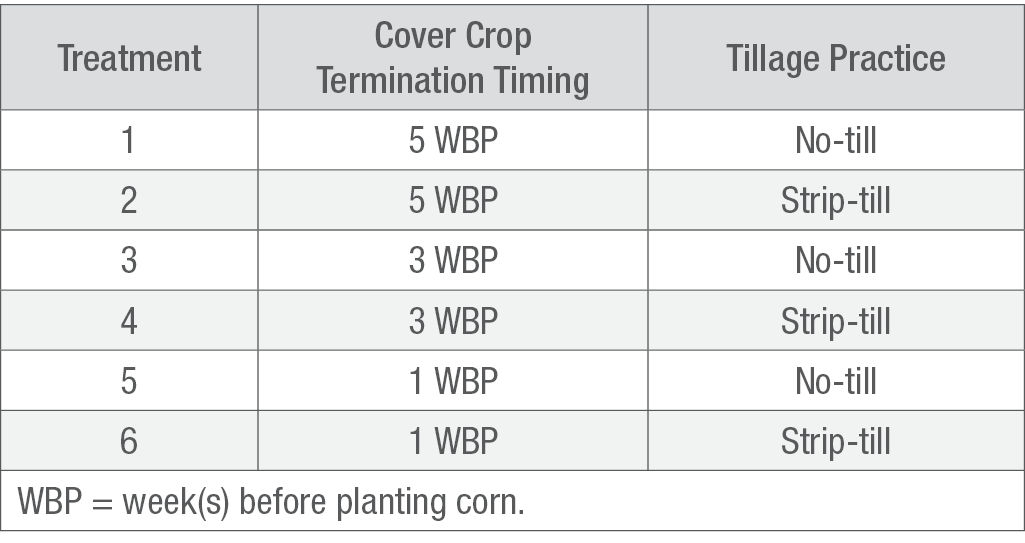 | Treatment | Cover Crop Termination Timing | Tillage Practice |
|---|---|---|
| 1 | 5 WBP | No-till |
| 2 | 5 WBP | Strip-till |
| 3 | 3 WBP | No-till |
| 4 | 3 WBP | Strip-till |
| 5 | 1 WBP | No-till |
| 6 | 1 WBP | Strip-till |

WBP = week(s) before planting corn.